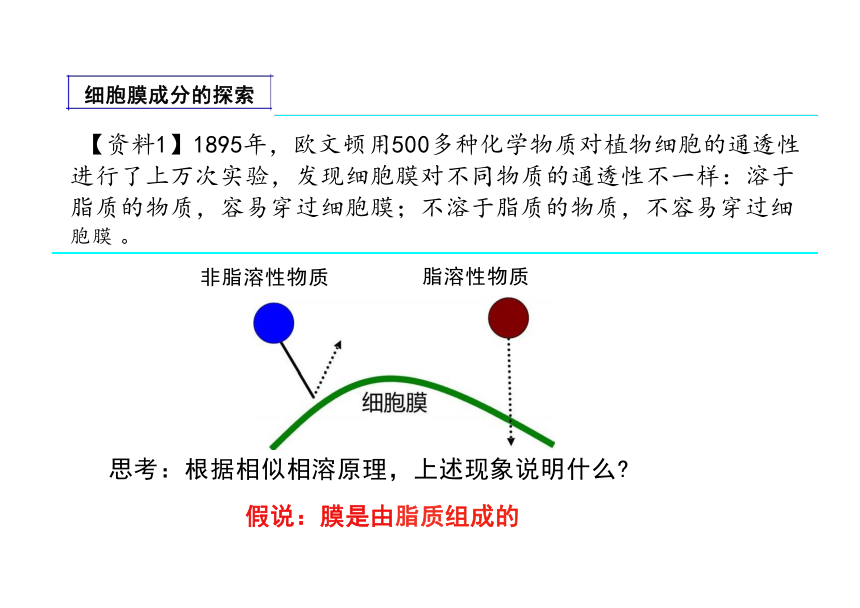 细胞膜成分的探索

【资料1】1895年，欧文顿用500多种化学物质对植物细胞的通透性进行了上万次实验，发现细胞膜对不同物质的通透性不一样：溶于脂质的物质，容易穿过细胞膜；不溶于脂质的物质，不容易穿过细胞膜 。

非脂溶性物质

脂溶性物质

细胞膜

思考：根据相似相溶原理，上述现象说明什么?

假说：膜是由脂质组成的